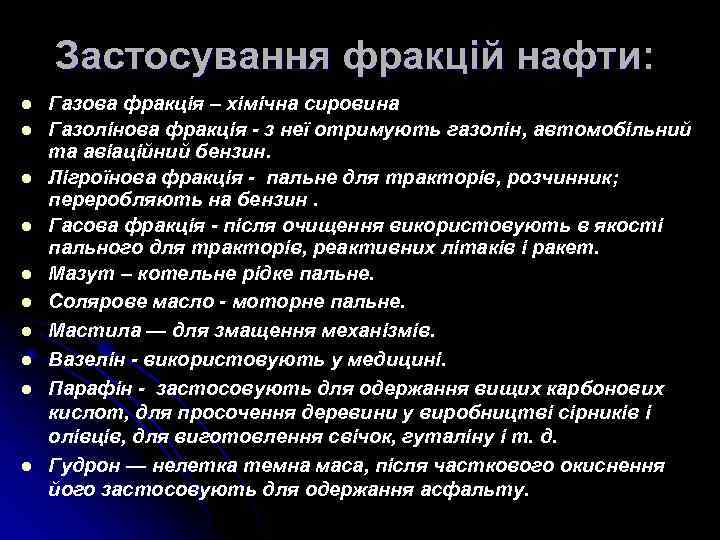 Застосування фракцій нафти:

- Газова фракція – хімічна сировина
- Газолінова фракція - з неї отримують газолін, автомобільний та авіаційний бензин.
- Лігроїнова фракція - пальне для тракторів, розчинник; переробляють на бензин .
- Гасова фракція - після очищення використовують в якості пального для тракторів, реактивних літаків і ракет.
- Мазут – котельне рідке пальне.
- Солярове масло - моторне пальне.
- Мастила — для змащення механізмів.
- Вазелін - використовують у медицині.
- Парафін - застосовують для одержання вищих карбонових кислот, для просочення деревини у виробництві сірників і олівців, для виготовлення свічок, гуталіну і т. д.
- Гудрон — нелетка темна маса, після часткового окиснення його застосовують для одержання асфальту.